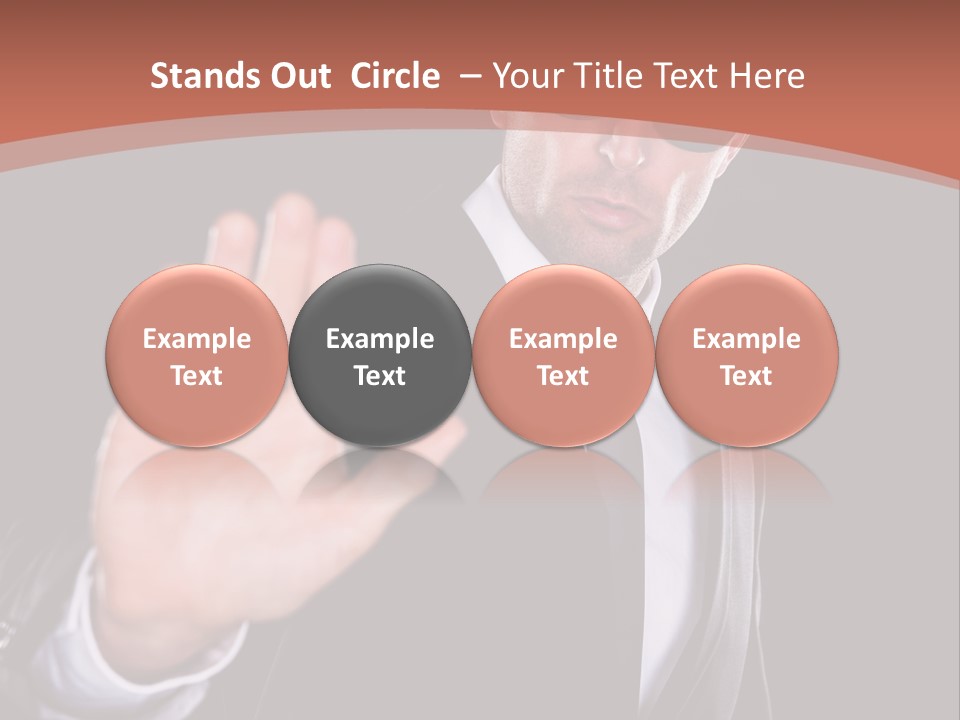 Stands Out Circle – Your Title Text Here

Example Text

Example Text

Example Text

Example Text